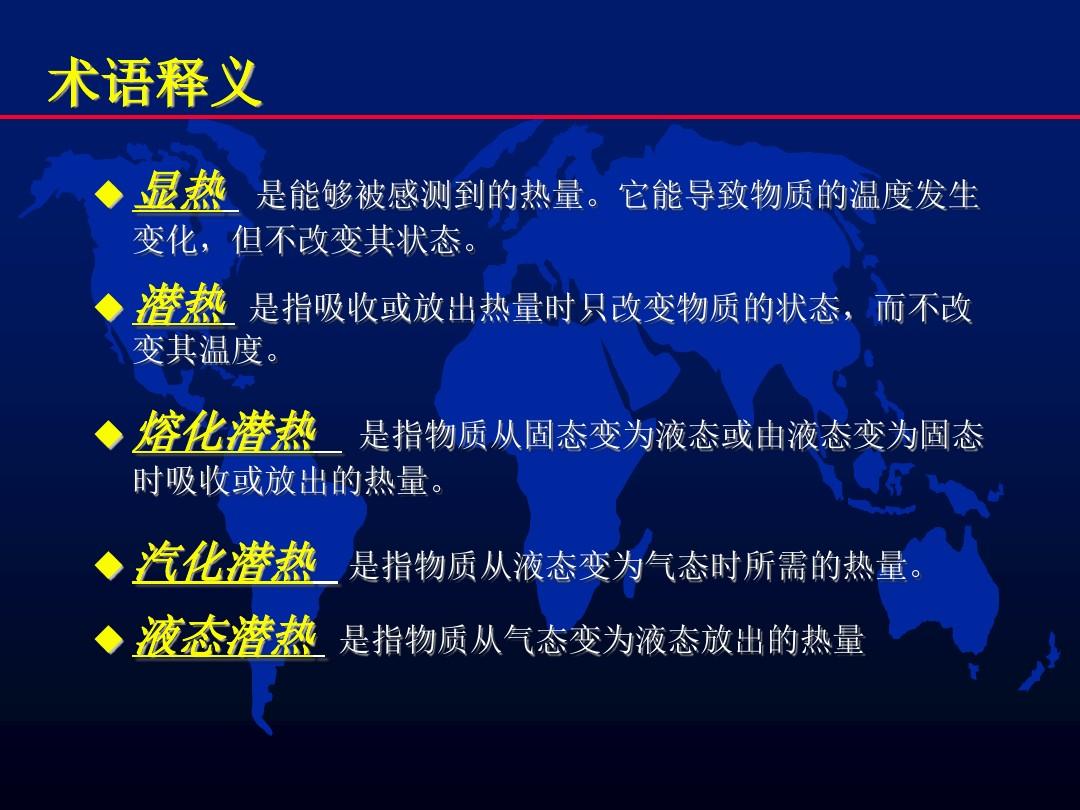 术语释义

◆ 显热 是能够被感测到的热量。它能导致物质的温度发生变化，但不改变其状态。

◆ 潜热 是指吸收或放出热量时只改变物质的状态，而不改变其温度。

◆ 熔化潜热 是指物质从固态变为液态或由液态变为固态时吸收或放出的热量。

◆ 汽化潜热 是指物质从液态变为气态时所需的热量。

◆ 液态潜热 是指物质从气态变为液态放出的热量